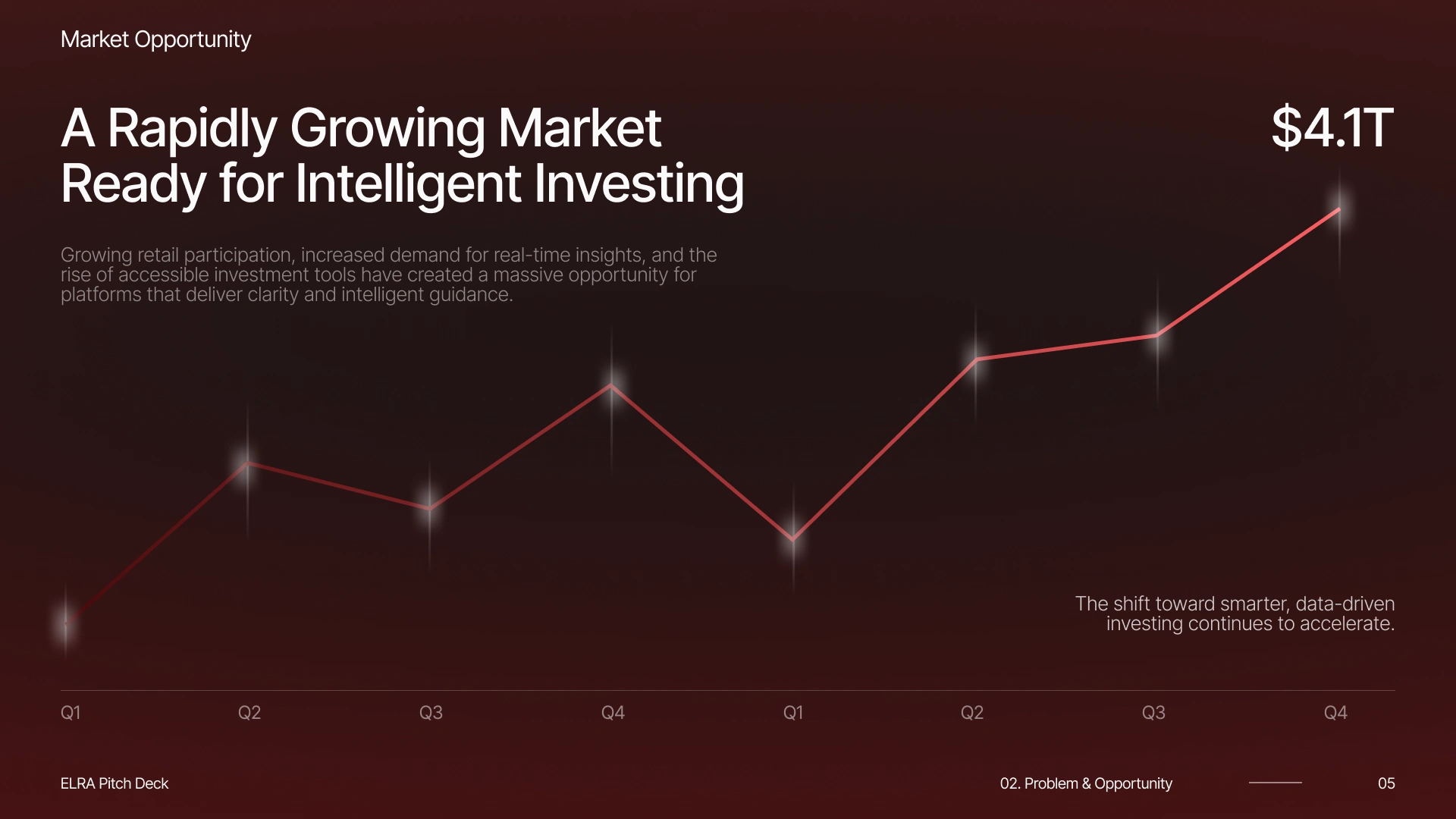 Market Opportunity

A Rapidly Growing Market Ready for Intelligent Investing

$4.1T

Growing retail participation, increased demand for real-time insights, and the rise of accessible investment tools have created a massive opportunity for platforms that deliver clarity and intelligent guidance.

The shift toward smarter, data-driven investing continues to accelerate.

Q1 Q2 Q3 Q4 Q1 Q2 Q3 Q4

ELRA Pitch Deck

02. Problem & Opportunity

05